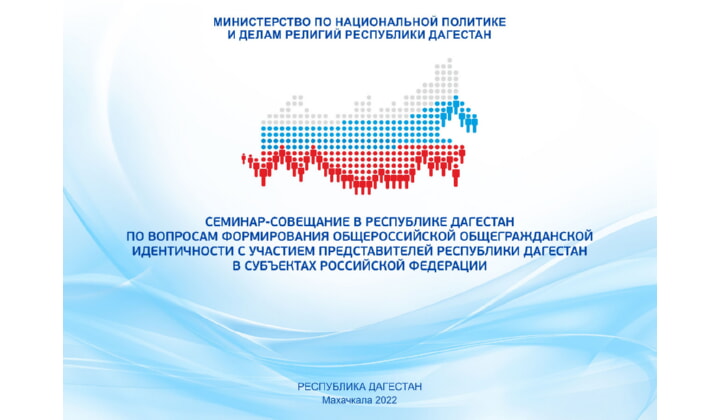 МИНИСТЕРСТВО ПО НАЦИОНАЛЬНОЙ ПОЛИТИКЕ
И ДЕЛАМ РЕЛИГИЙ РЕСПУБЛИКИ ДАГЕСТАН

СЕМИНАР-СОВЕЩАНИЕ В РЕСПУБЛИКЕ ДАГЕСТАН
ПО ВОПРОСАМ ФОРМИРОВАНИЯ ОБЩЕРОССИЙСКОЙ ОБЩЕГРАЖДАНСКОЙ
ИДЕНТИЧНОСТИ С УЧАСТИЕМ ПРЕДСТАВИТЕЛЕЙ РЕСПУБЛИКИ ДАГЕСТАН
В СУБЪЕКТАХ РОССИЙСКОЙ ФЕДЕРАЦИИ

РЕСПУБЛИКА ДАГЕСТАН
Махачкала 2022